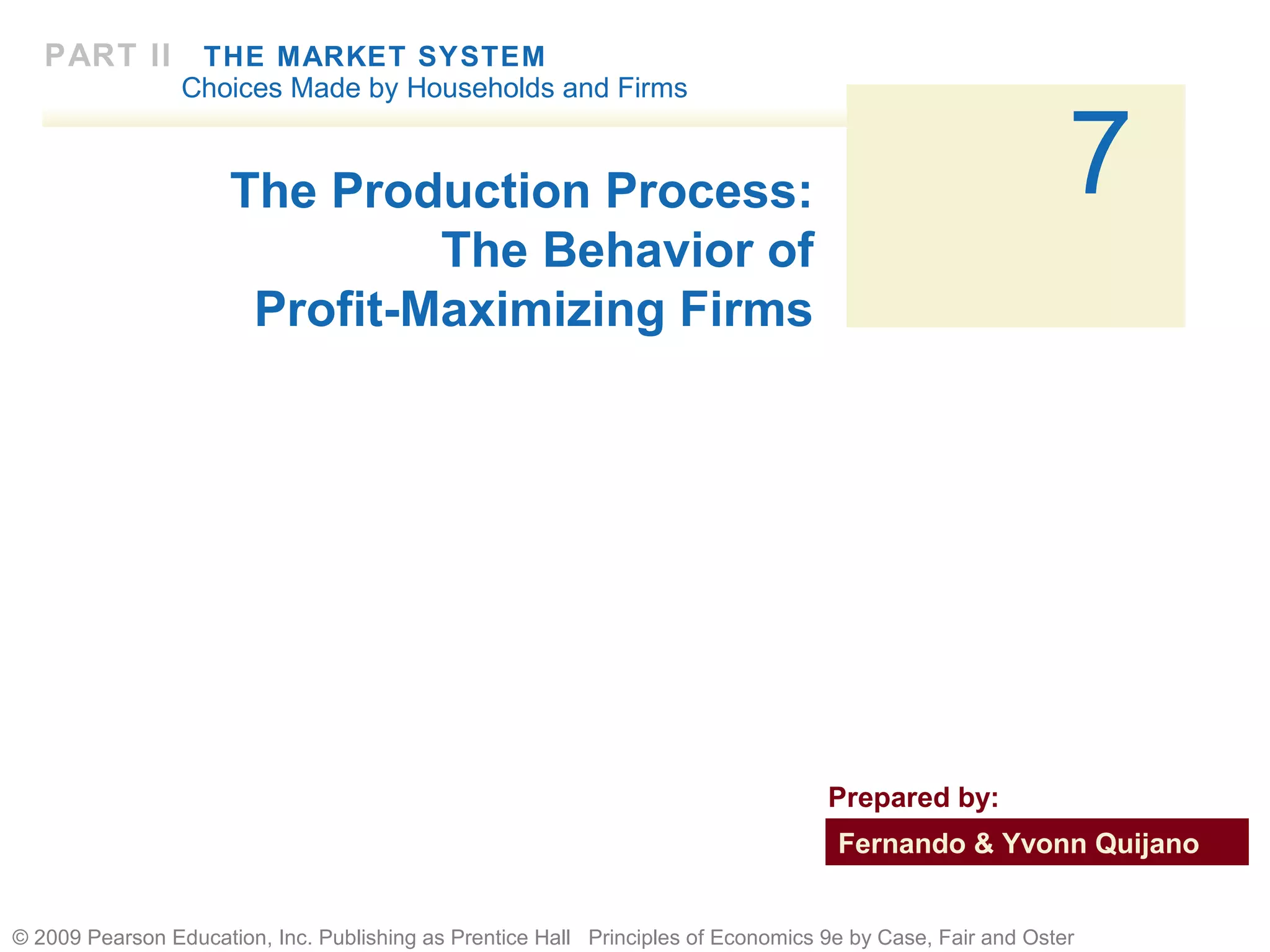 PART II THE MARKET SYSTEM
Choices Made by Households and Firms

7

The Production Process: The Behavior of Profit-Maximizing Firms

Prepared by:

Fernando & Yvonn Quijano

© 2009 Pearson Education, Inc. Publishing as Prentice Hall Principles of Economics 9e by Case, Fair and Oster